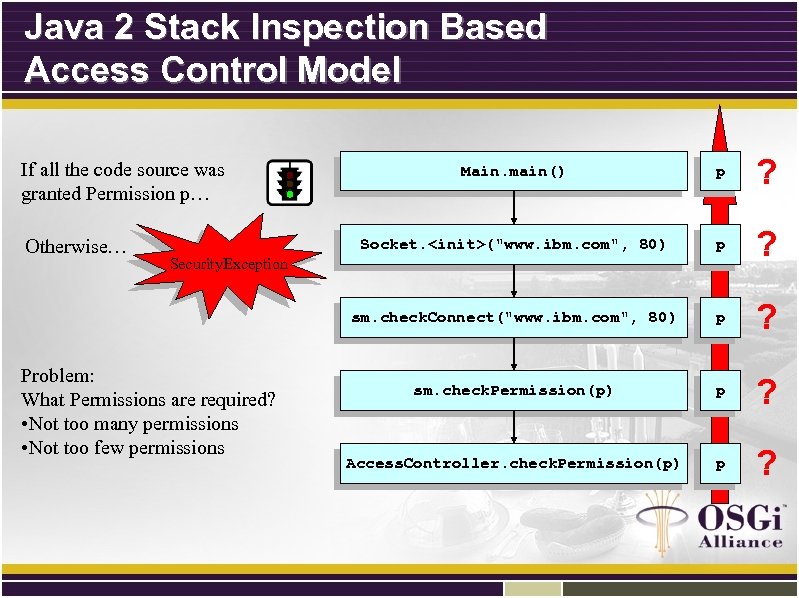 Java 2 Stack Inspection Based Access Control Model

If all the code source was granted Permission p…

Otherwise…

SecurityException

Problem:
What Permissions are required?
•Not too many permissions
•Not too few permissions

Main.main()

p

?

Socket.<init>("www.ibm.com", 80)

p

?

sm.checkConnect("www.ibm.com", 80)

p

?

sm.checkPermission(p)

p

?

AccessController.checkPermission(p)

p

?

OSGi Alliance